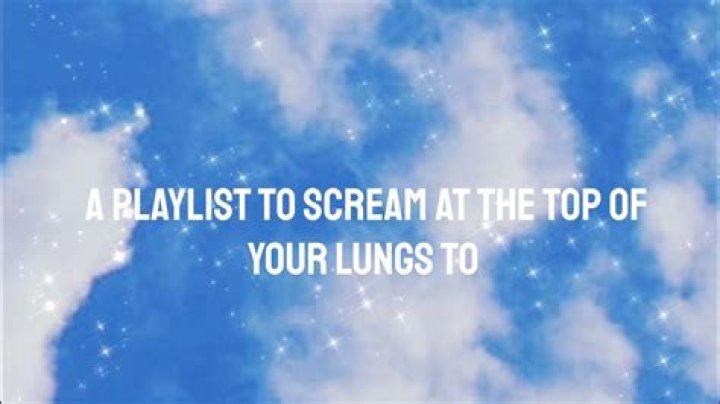 A PLAYLIST TO SCREAM AT THE TOP OF YOUR LUNGS TO